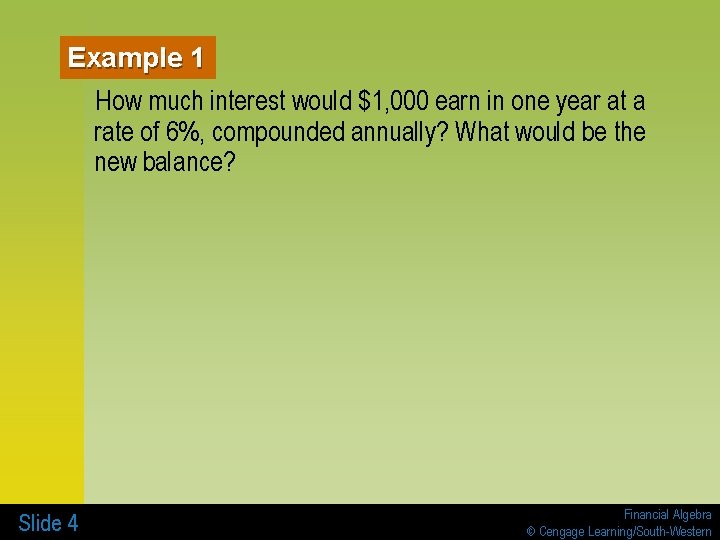 Example 1

How much interest would \$1,000 earn in one year at a rate of 6%, compounded annually? What would be the new balance?

Slide 4

Financial Algebra
© Cengage Learning/South-Western